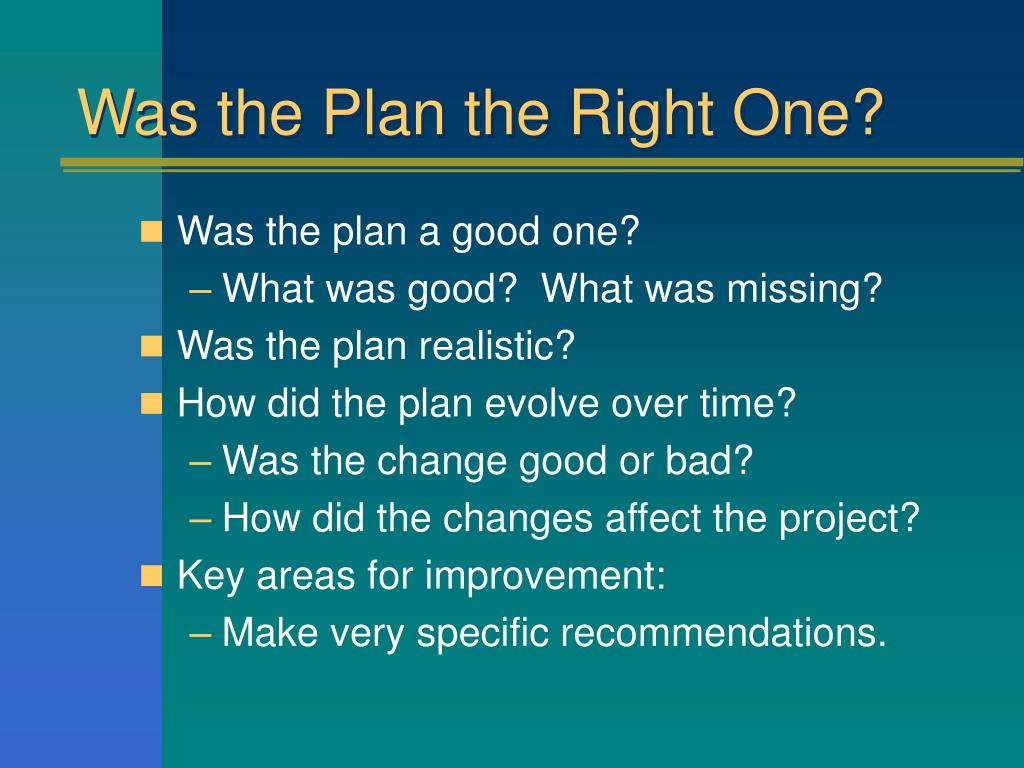 Was the Plan the Right One?

Was the plan a good one?
– What was good?  What was missing?
Was the plan realistic?
How did the plan evolve over time?
– Was the change good or bad?
– How did the changes affect the project?
Key areas for improvement:
– Make very specific recommendations.